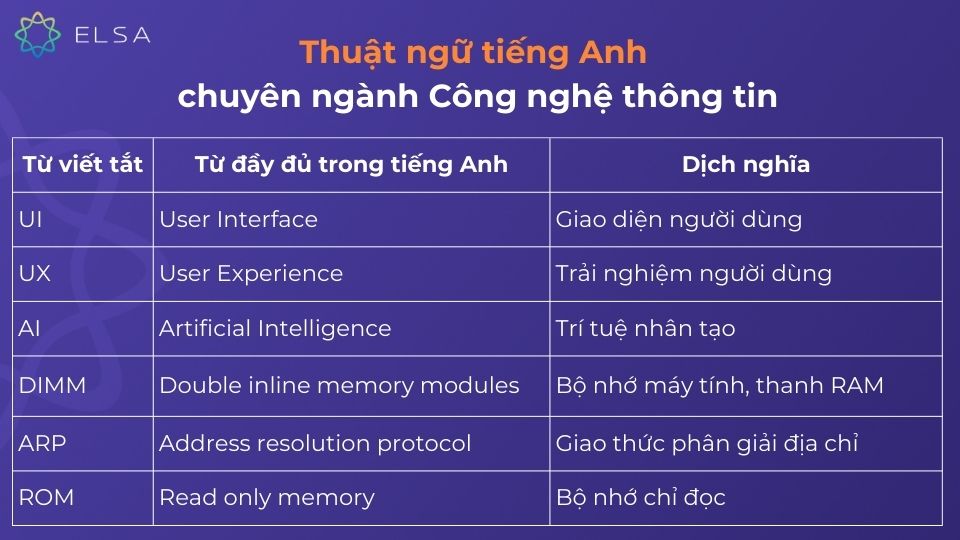 ELSA

Thuật ngữ tiếng Anh
chuyên ngành Công nghệ thông tin

| Từ viết tắt | Từ đầy đủ trong tiếng Anh | Dịch nghĩa |
|---|---|---|
| UI | User Interface | Giao diện người dùng |
| UX | User Experience | Trải nghiệm người dùng |
| AI | Artificial Intelligence | Trí tuệ nhân tạo |
| DIMM | Double inline memory modules | Bộ nhớ máy tính, thanh RAM |
| ARP | Address resolution protocol | Giao thức phân giải địa chỉ |
| ROM | Read only memory | Bộ nhớ chỉ đọc |